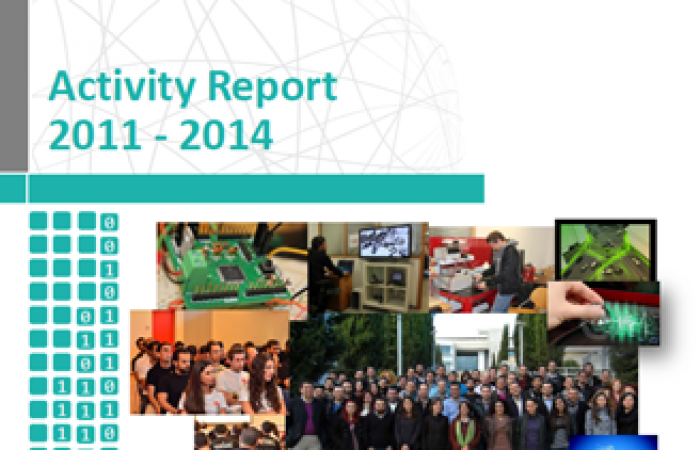 Activity Report
2011 - 2014

0
0
1
0
0 1
1 1
0 1
1 1 0
1 1 1
1 1 0